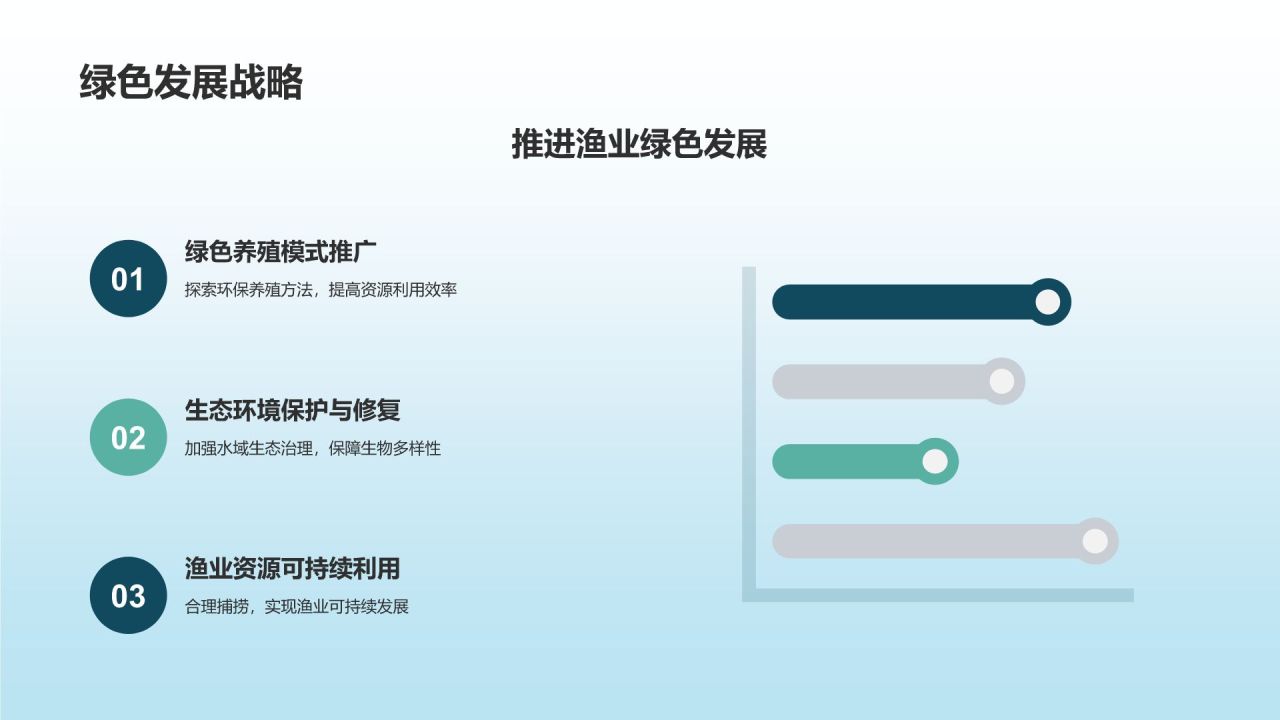 绿色发展战略

推进渔业绿色发展

01
绿色养殖模式推广
探索环保养殖方法，提高资源利用效率

02
生态环境保护与修复
加强水域生态治理，保障生物多样性

03
渔业资源可持续利用
合理捕捞，实现渔业可持续发展